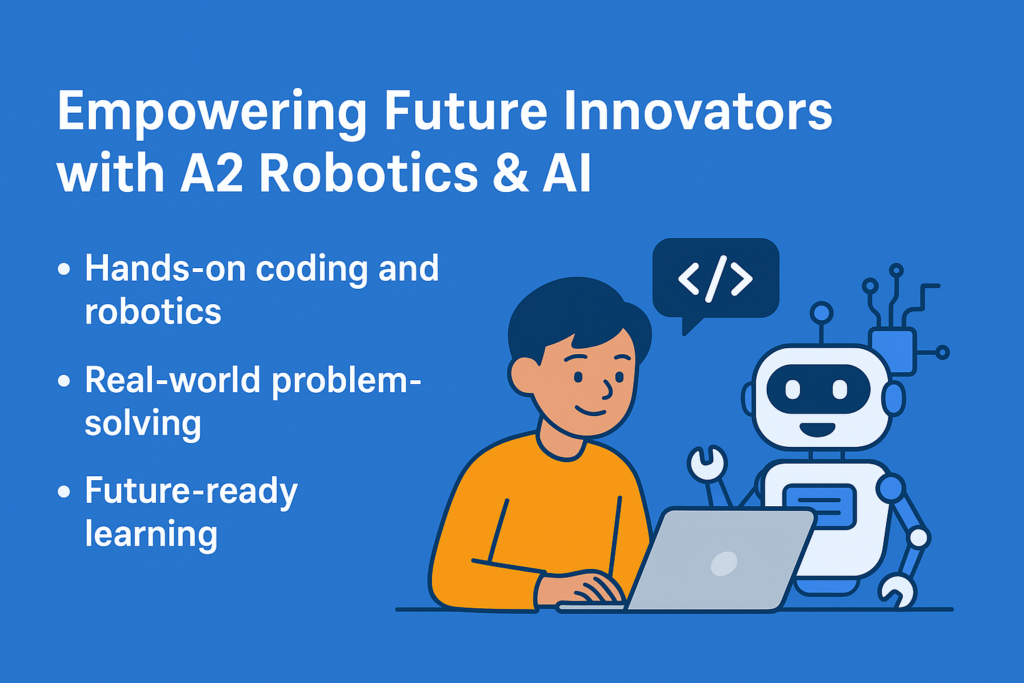 Empowering Future Innovators with A2 Robotics & AI

• Hands-on coding and robotics

• Real-world problem-solving

• Future-ready learning

</>